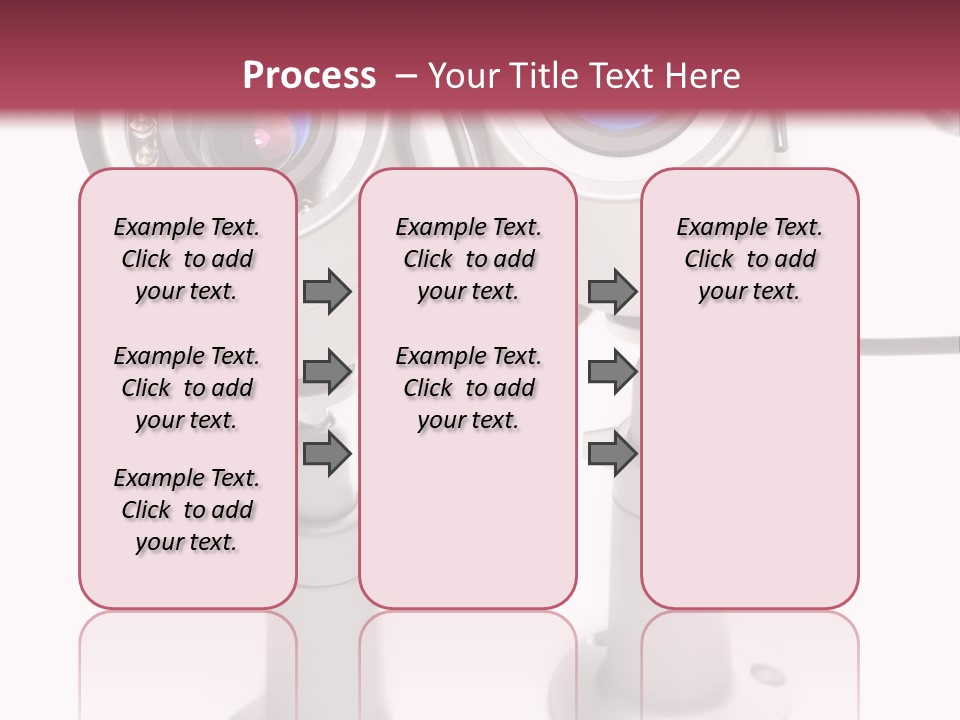 Process – Your Title Text Here

Example Text. Click to add your text.

Example Text. Click to add your text.

Example Text. Click to add your text.

Example Text. Click to add your text.

Example Text. Click to add your text.

Example Text. Click to add your text.